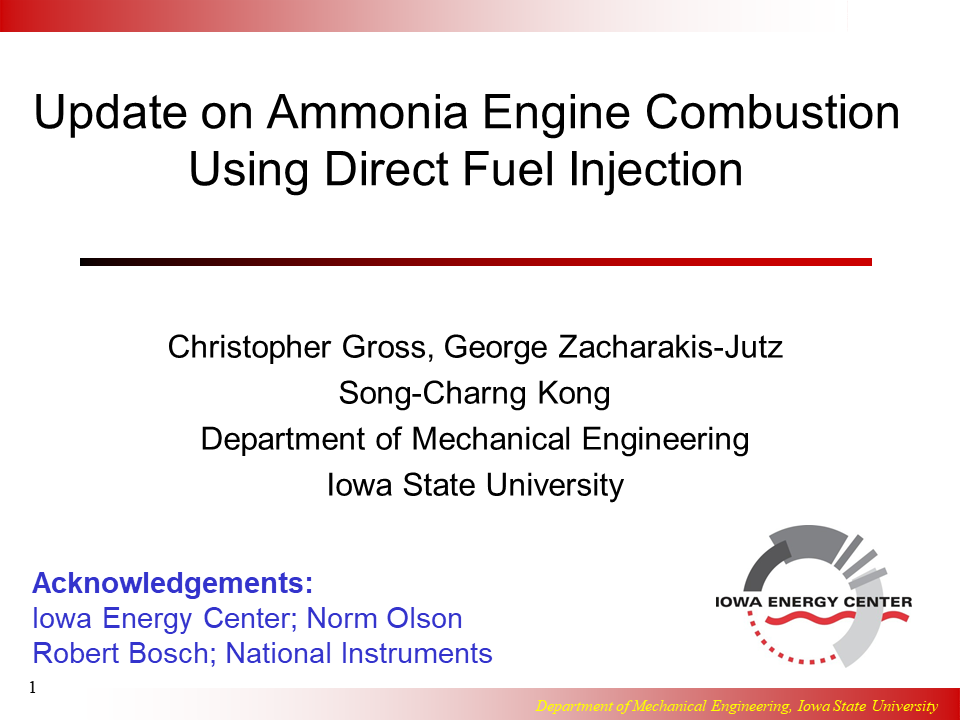 Update on Ammonia Engine Combustion Using Direct Fuel Injection

Christopher Gross, George Zacharakis-Jutz
Song-Charng Kong
Department of Mechanical Engineering
Iowa State University

Acknowledgements:
Iowa Energy Center; Norm Olson
Robert Bosch; National Instruments

IOWA ENERGY CENTER

1

Department of Mechanical Engineering, Iowa State University